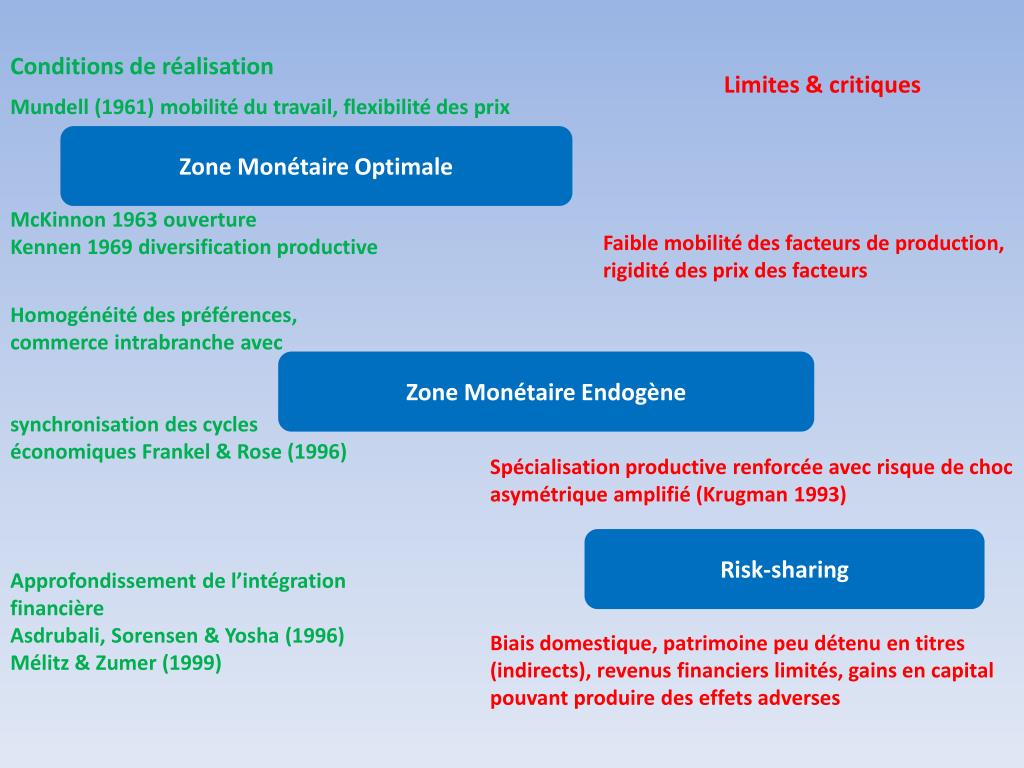 Conditions de réalisation

Mundell (1961) mobilité du travail, flexibilité des prix

Limites & critiques

Zone Monétaire Optimale

McKinnon 1963 ouverture
Kennen 1969 diversification productive

Faible mobilité des facteurs de production, rigidité des prix des facteurs

Homogénéité des préférences, commerce intrabranche avec

Zone Monétaire Endogène

synchronisation des cycles économiques Frankel & Rose (1996)

Spécialisation productive renforcée avec risque de choc asymétrique amplifié (Krugman 1993)

Risk-sharing

Approfondissement de l'intégration financière
Asdrubali, Sorensen & Yosha (1996)
Mélitz & Zumer (1999)

Biais domestique, patrimoine peu détenu en titres (indirects), revenus financiers limités, gains en capital pouvant produire des effets adverses